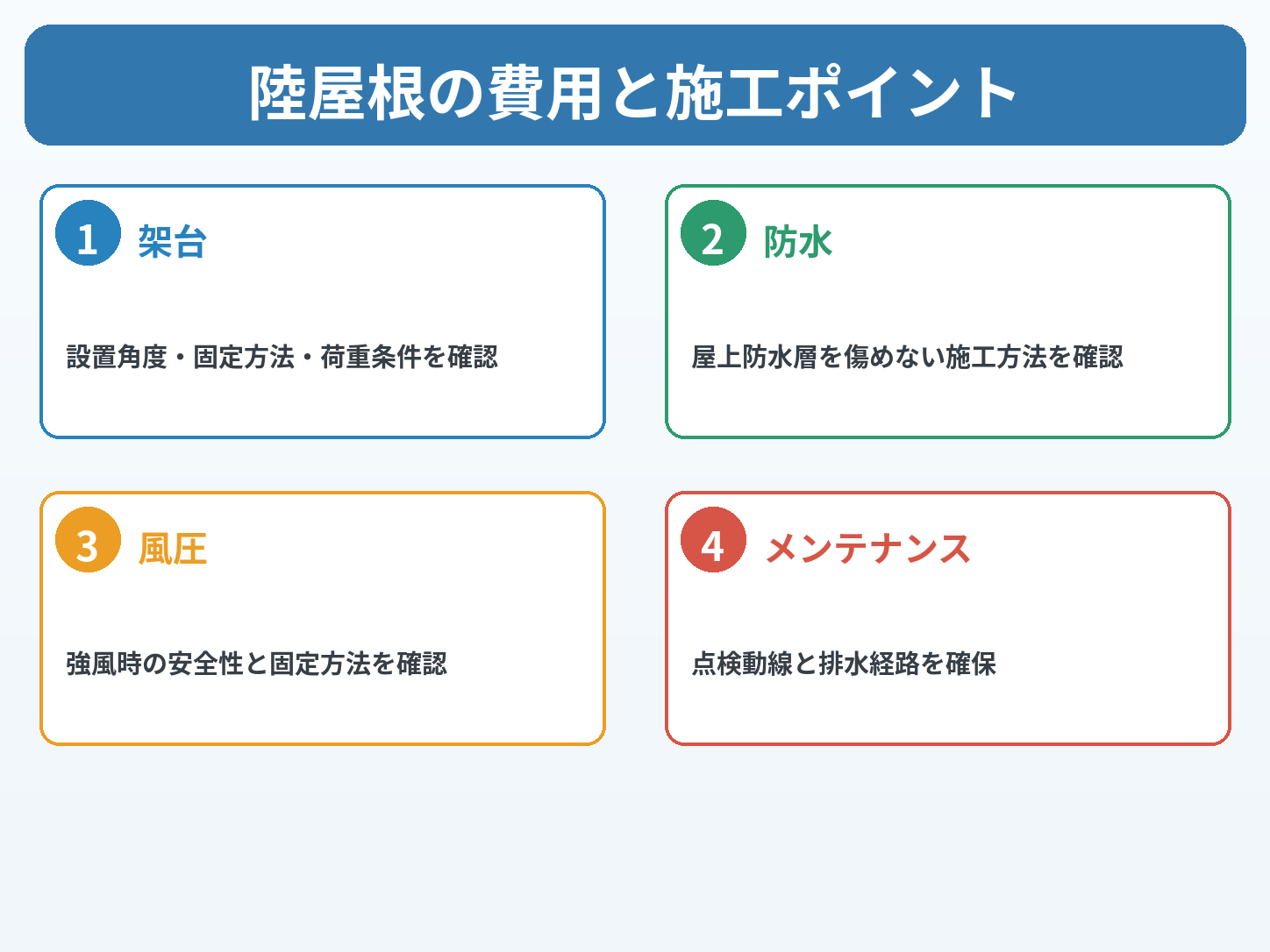 陸屋根の費用と施工ポイント

1 架台

設置角度・固定方法・荷重条件を確認

2 防水

屋上防水層を傷めない施工方法を確認

3 風圧

強風時の安全性と固定方法を確認

4 メンテナンス

点検動線と排水経路を確保